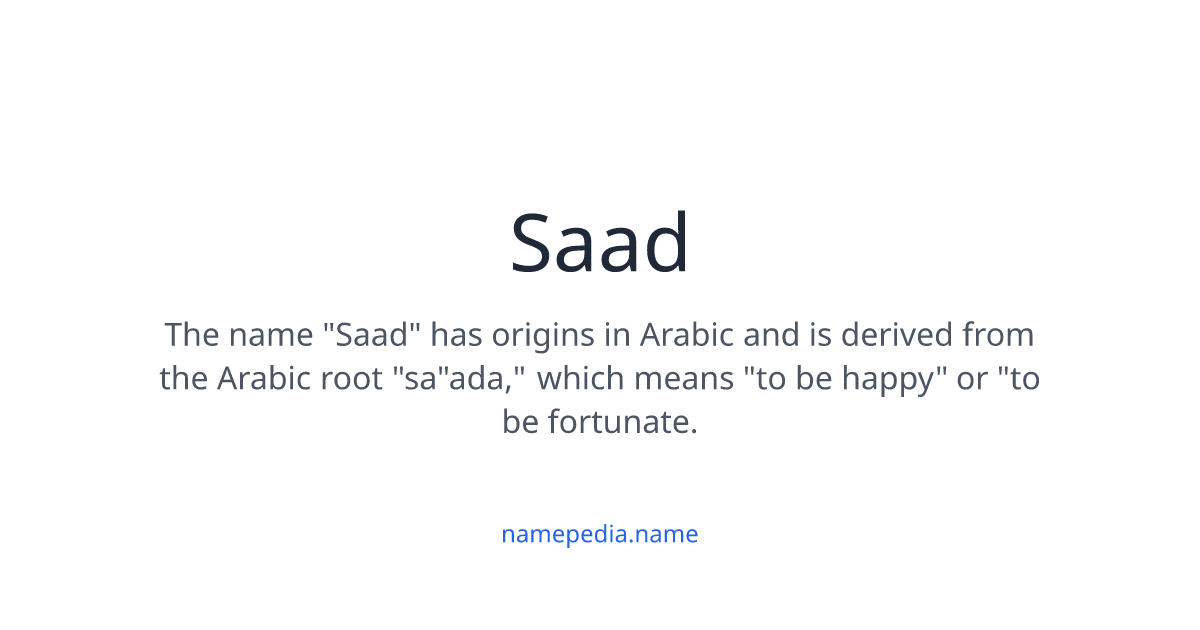 Saad

The name "Saad" has origins in Arabic and is derived from the Arabic root "sa"ada," which means "to be happy" or "to be fortunate.

namepedia.name